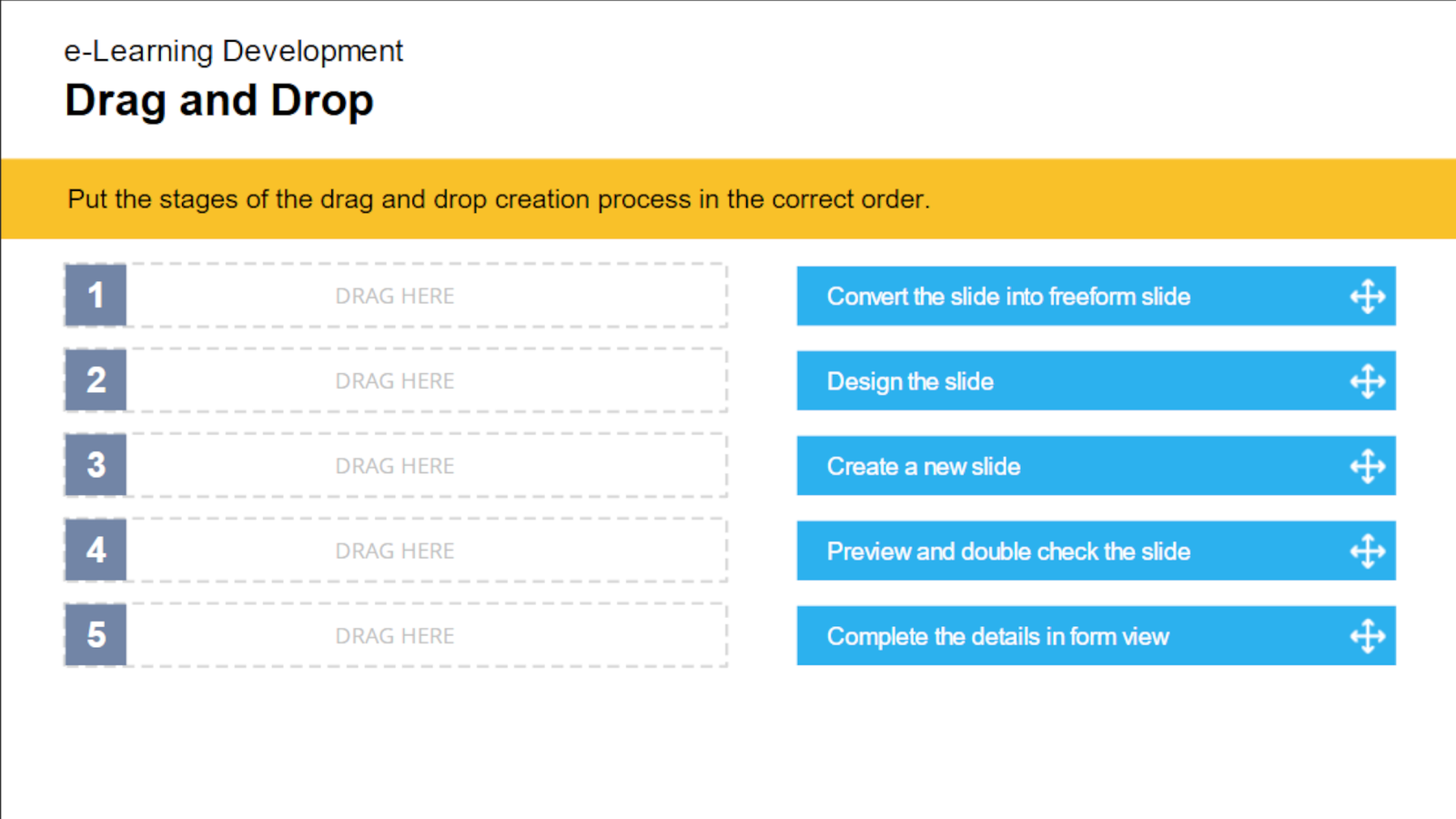 e-Learning Development

Drag and Drop

Put the stages of the drag and drop creation process in the correct order.

1 DRAG HERE

2 DRAG HERE

3 DRAG HERE

4 DRAG HERE

5 DRAG HERE

Convert the slide into freeform slide

Design the slide

Create a new slide

Preview and double check the slide

Complete the details in form view